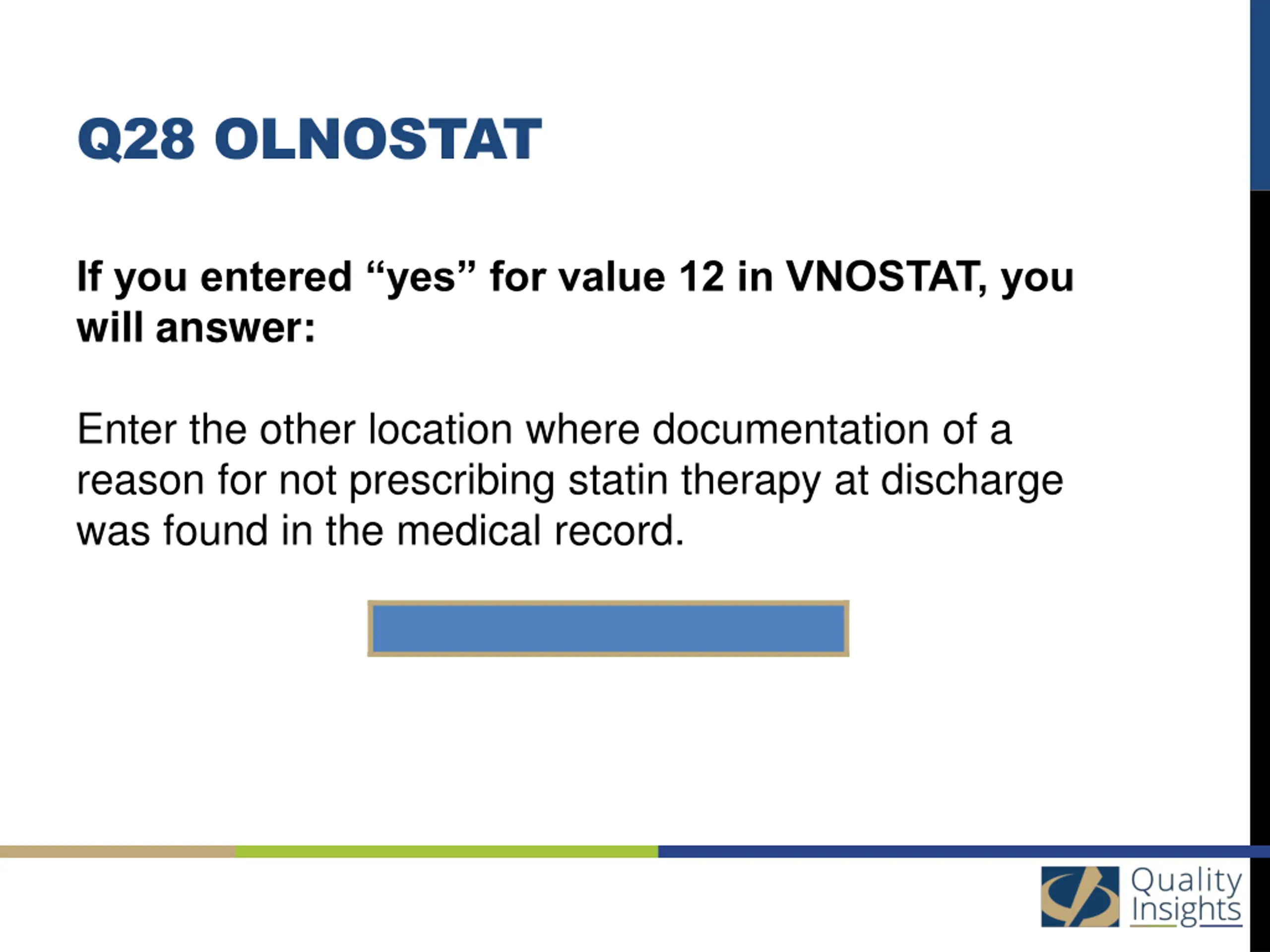 Q28 OLNOSTAT

If you entered “yes” for value 12 in VNOSTAT, you will answer:

Enter the other location where documentation of a reason for not prescribing statin therapy at discharge was found in the medical record.

Quality Insights